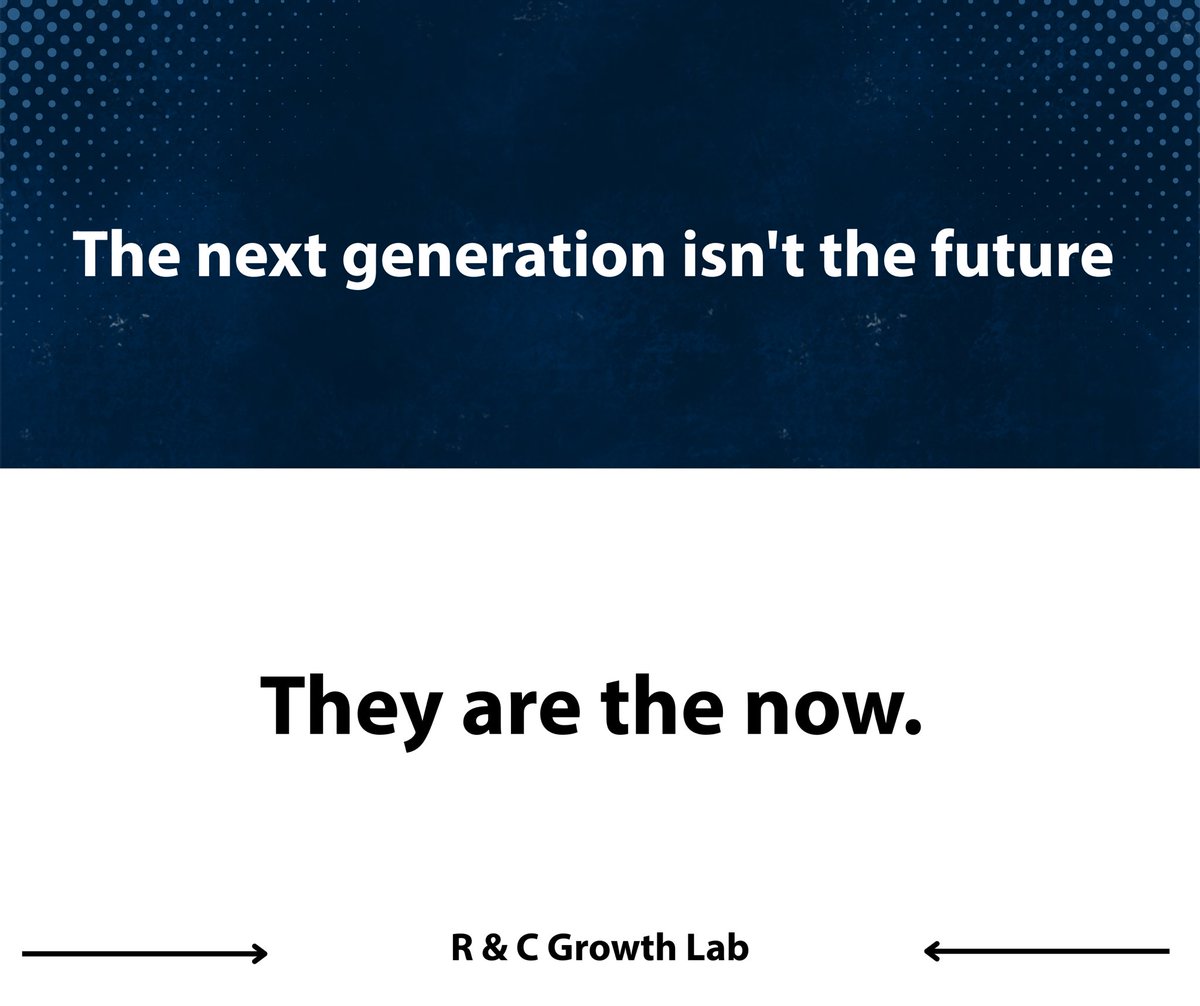 The next generation isn't the future

They are the now.

R & C Growth Lab